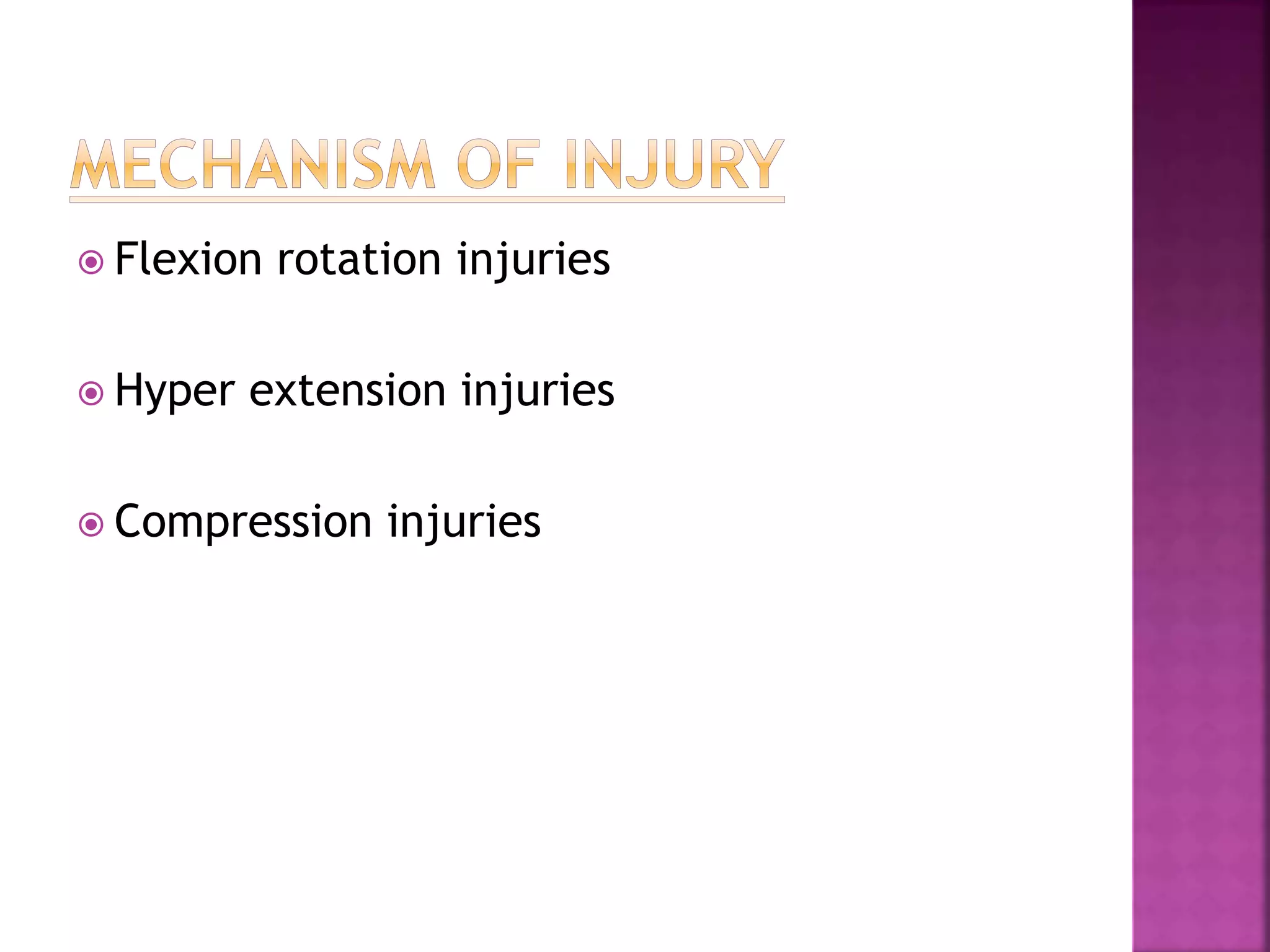 MECHANISM OF INJURY

Flexion rotation injuries

Hyper extension injuries

Compression injuries